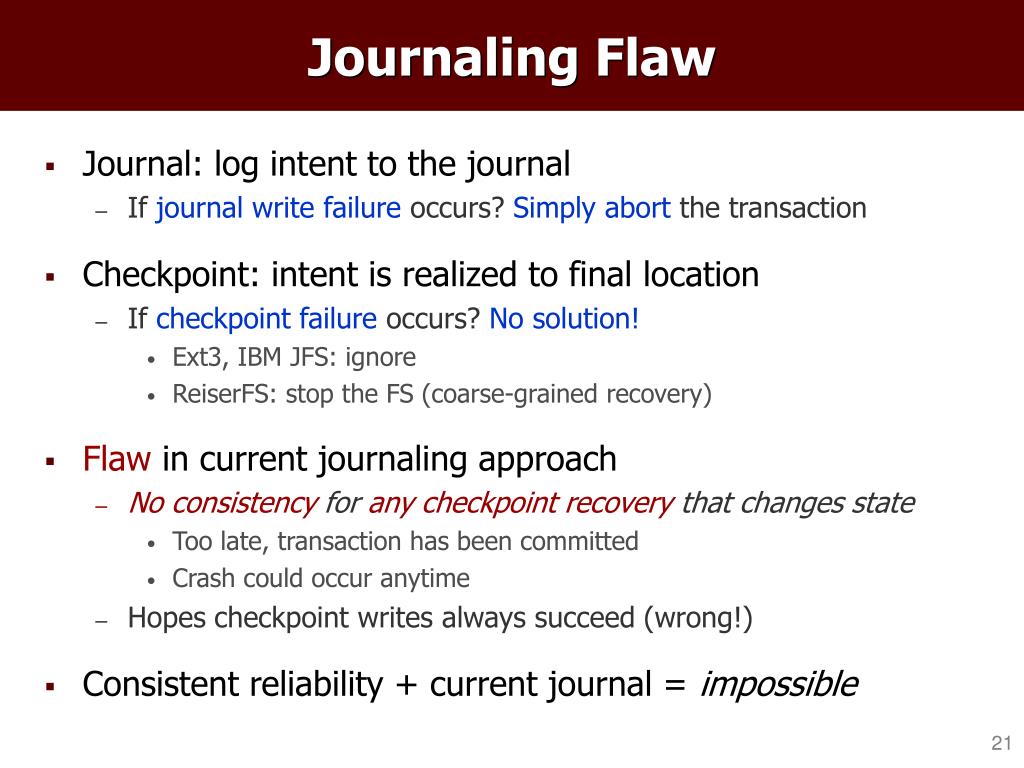 Journaling Flaw

▪ Journal: log intent to the journal
– If journal write failure occurs? Simply abort the transaction

▪ Checkpoint: intent is realized to final location
– If checkpoint failure occurs? No solution!
• Ext3, IBM JFS: ignore
• ReiserFS: stop the FS (coarse-grained recovery)

▪ Flaw in current journaling approach
– No consistency for any checkpoint recovery that changes state
• Too late, transaction has been committed
• Crash could occur anytime
– Hopes checkpoint writes always succeed (wrong!)

▪ Consistent reliability + current journal = impossible

21